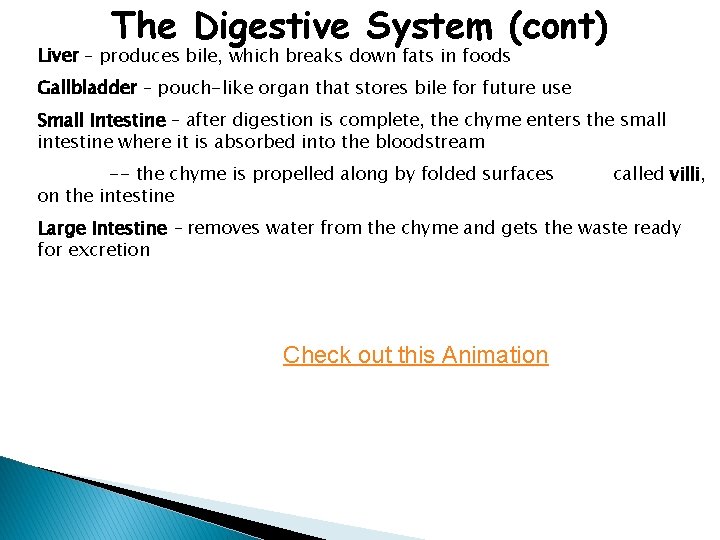 The Digestive System (cont)

Liver – produces bile, which breaks down fats in foods

Gallbladder – pouch-like organ that stores bile for future use

Small Intestine – after digestion is complete, the chyme enters the small intestine where it is absorbed into the bloodstream

-- the chyme is propelled along by folded surfaces called villi, on the intestine

Large Intestine – removes water from the chyme and gets the waste ready for excretion

Check out this Animation